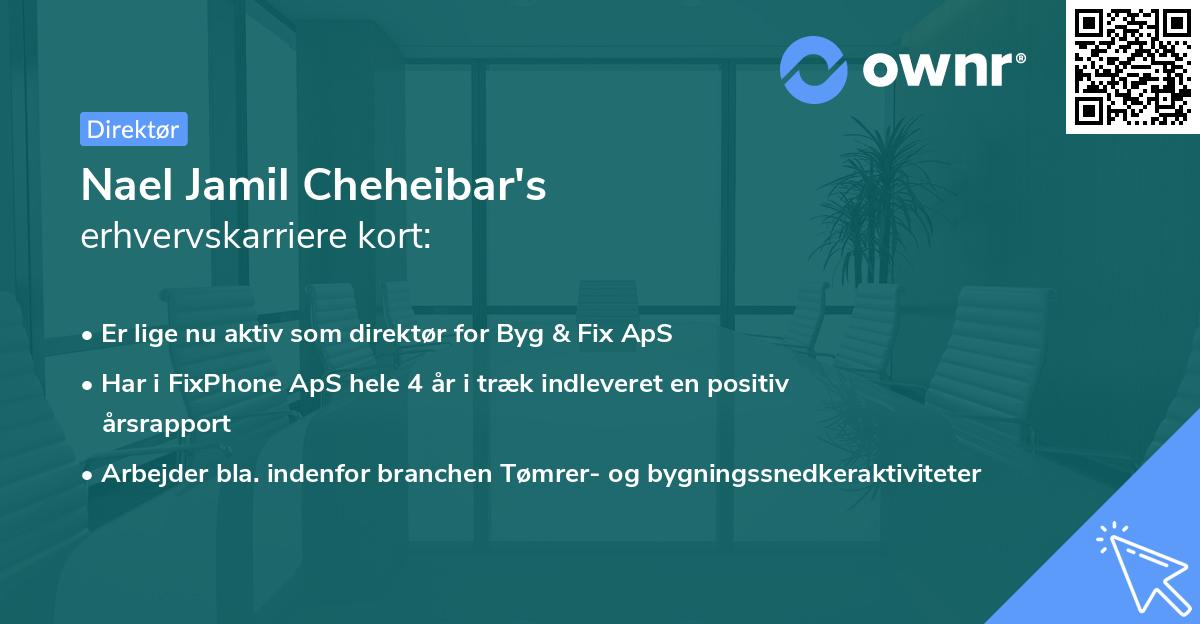 ownr®

Direktør

Nael Jamil Cheheibar's
erhvervskarriere kort:

• Er lige nu aktiv som direktør for Byg & Fix ApS
• Har i FixPhone ApS hele 4 år i træk indleveret en positiv årsrapport
• Arbejder bla. indenfor branchen Tømrer- og bygningssnedkeraktiviteter